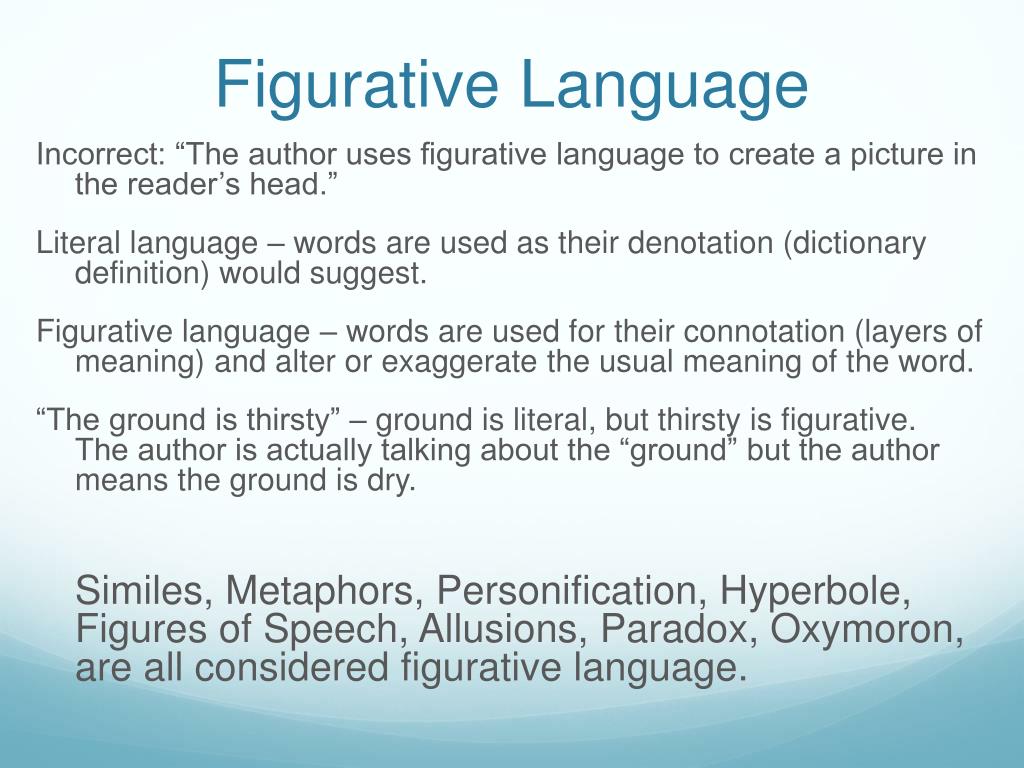 Figurative Language

Incorrect: “The author uses figurative language to create a picture in the reader’s head.”

Literal language – words are used as their denotation (dictionary definition) would suggest.

Figurative language – words are used for their connotation (layers of meaning) and alter or exaggerate the usual meaning of the word.

“The ground is thirsty” – ground is literal, but thirsty is figurative. The author is actually talking about the “ground” but the author means the ground is dry.

Similes, Metaphors, Personification, Hyperbole, Figures of Speech, Allusions, Paradox, Oxymoron, are all considered figurative language.